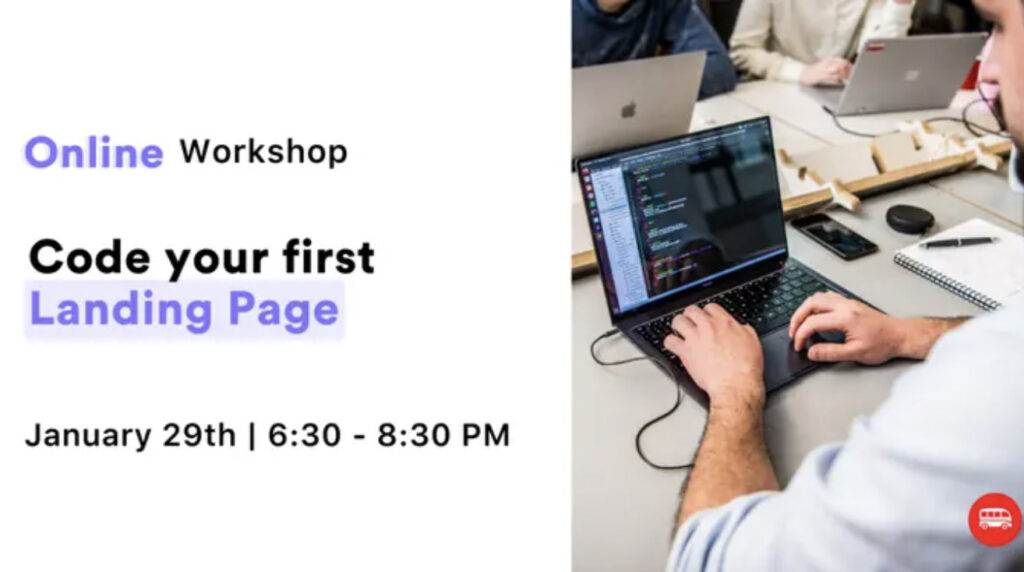 Online Workshop

Code your first Landing Page

January 29th | 6:30 - 8:30 PM